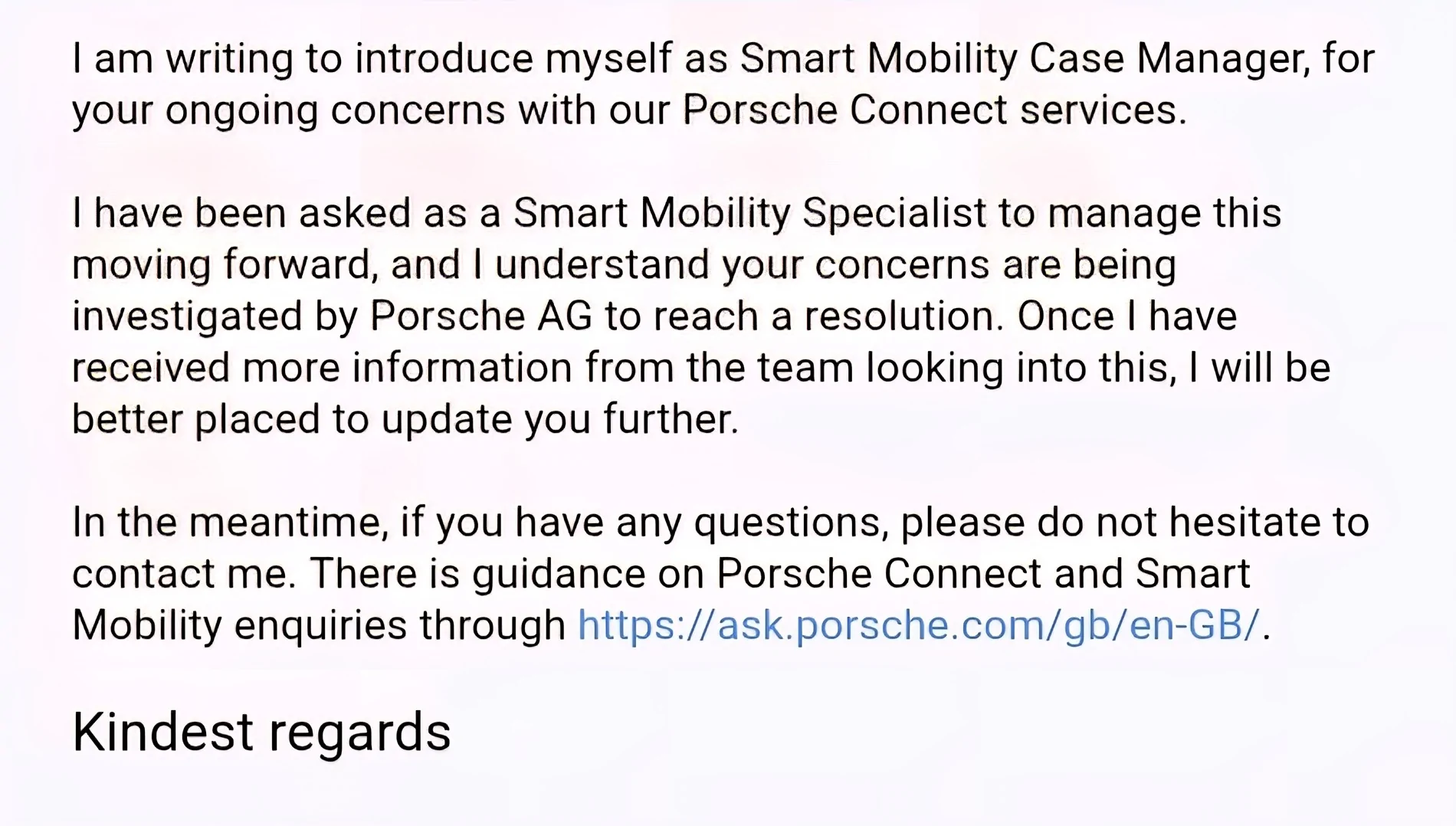 I am writing to introduce myself as Smart Mobility Case Manager, for your ongoing concerns with our Porsche Connect services.

I have been asked as a Smart Mobility Specialist to manage this moving forward, and I understand your concerns are being investigated by Porsche AG to reach a resolution. Once I have received more information from the team looking into this, I will be better placed to update you further.

In the meantime, if you have any questions, please do not hesitate to contact me. There is guidance on Porsche Connect and Smart Mobility enquiries through https://ask.porsche.com/gb/en-GB/.

Kindest regards